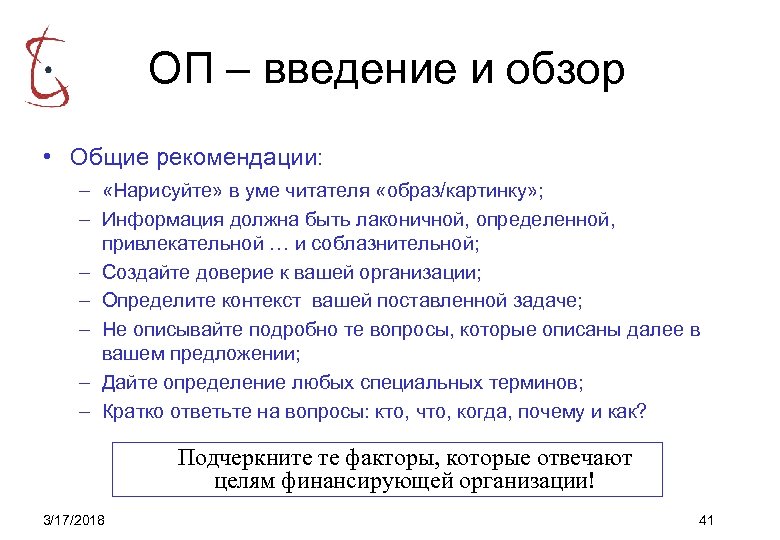 ОП – введение и обзор

• Общие рекомендации:
– «Нарисуйте» в уме читателя «образ/картинку»;
– Информация должна быть лаконичной, определенной, привлекательной … и соблазнительной;
– Создайте доверие к вашей организации;
– Определите контекст вашей поставленной задаче;
– Не описывайте подробно те вопросы, которые описаны далее в вашем предложении;
– Дайте определение любых специальных терминов;
– Кратко ответьте на вопросы: кто, что, когда, почему и как?

Подчеркните те факторы, которые отвечают целям финансирующей организации!

3/17/2018

41